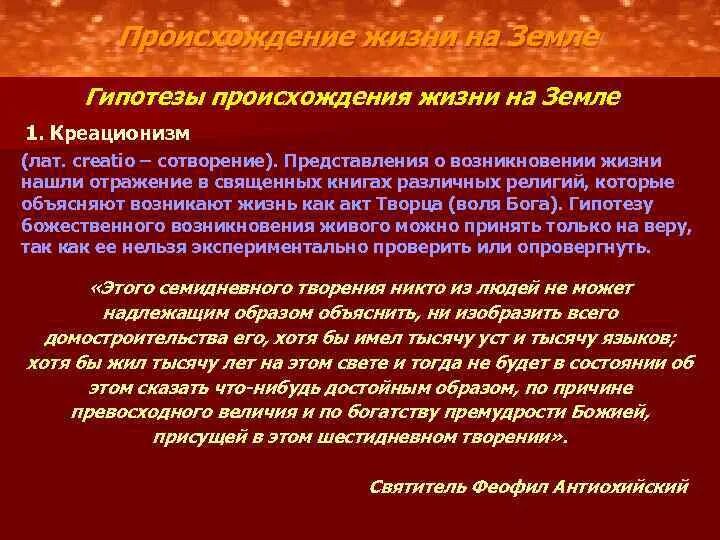 Происхождение жизни на Земле

Гипотезы происхождения жизни на Земле

1. Креационизм

(лат. creatio – сотворение). Представления о возникновении жизни нашли отражение в священных книгах различных религий, которые объясняют возникают жизнь как акт Творца (воля Бога). Гипотезу божественного возникновения живого можно принять только на веру, так как ее нельзя экспериментально проверить или опровергнуть.

«Этого семидневного творения никто из людей не может надлежащим образом объяснить, ни изобразить всего домостроительства его, хотя бы имел тысячу уст и тысячу языков; хотя бы жил тысячу лет на этом свете и тогда не будет в состоянии об этом сказать что-нибудь достойным образом, по причине превосходного величия и по богатству премудрости Божией, присущей в этом шестидневном творении».

Святитель Феофил Антиохийский